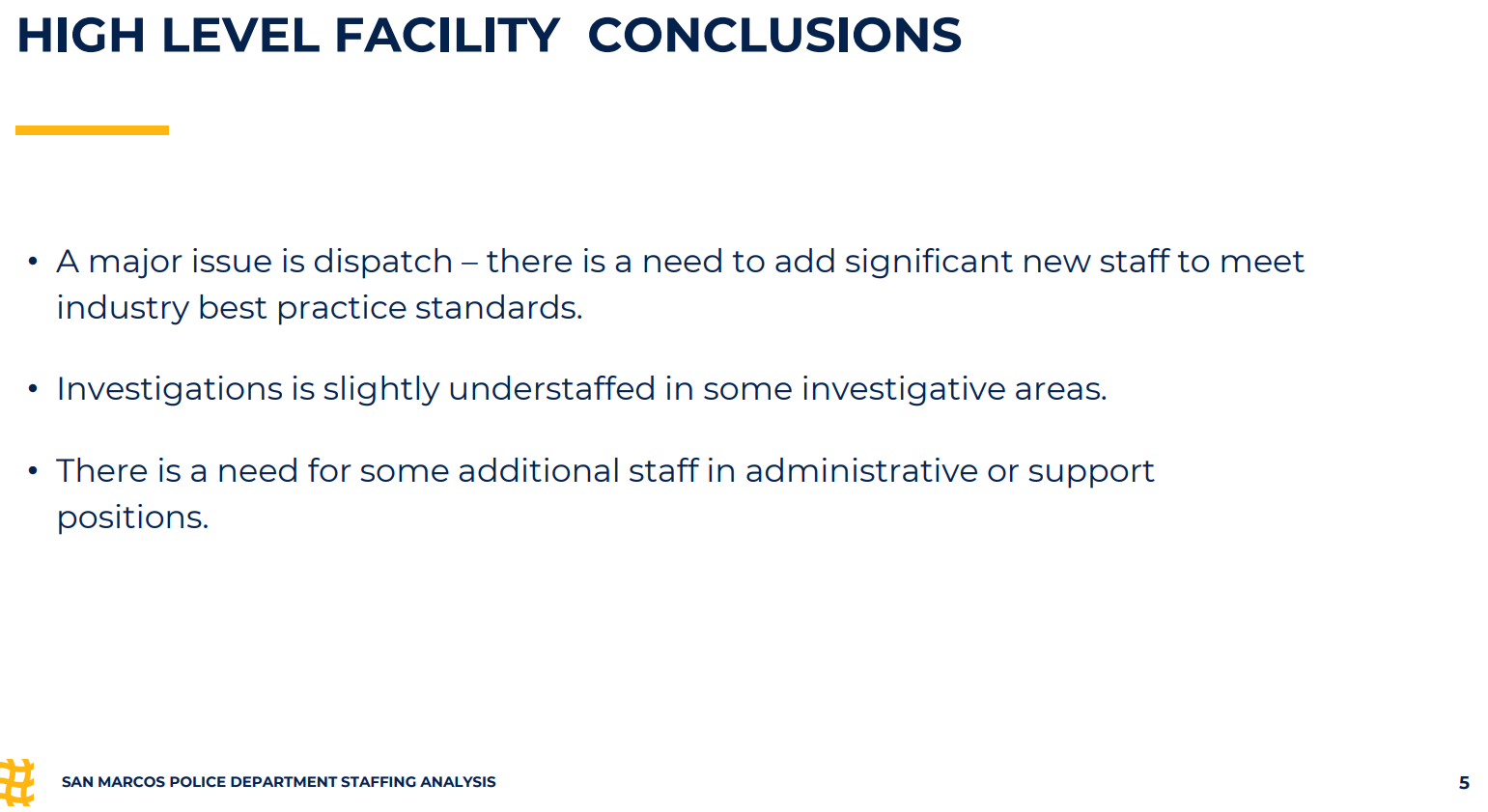 HIGH LEVEL FACILITY CONCLUSIONS

• A major issue is dispatch – there is a need to add significant new staff to meet industry best practice standards.

• Investigations is slightly understaffed in some investigative areas.

• There is a need for some additional staff in administrative or support positions.

SAN MARCOS POLICE DEPARTMENT STAFFING ANALYSIS

5